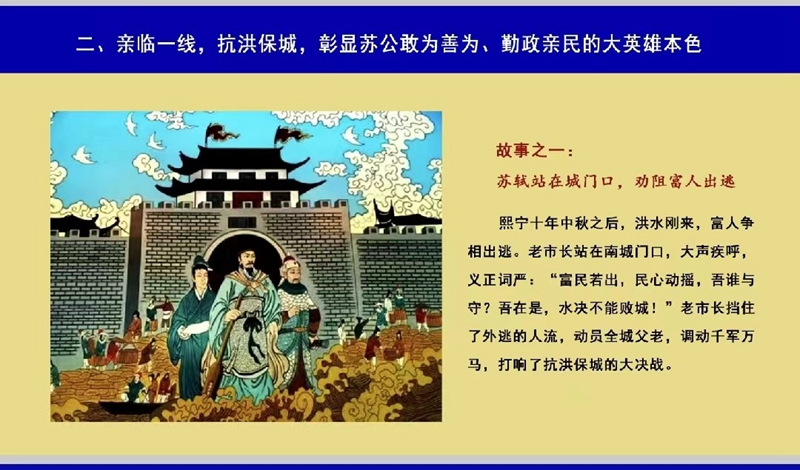 二、亲临一线，抗洪保城，彰显苏公敢为善为、勤政亲民的大英雄本色

故事之一：
苏轼站在城门口，劝阻富人出逃

熙宁十年中秋之后，洪水刚来，富人争相出逃。老市长站在南城门口，大声疾呼，义正词严：“富民若出，民心动摇，吾谁与守？吾在是，水决不能败城！”老市长挡住了外逃的人流，动员全城父老，调动千军万马，打响了抗洪保城的大决战。